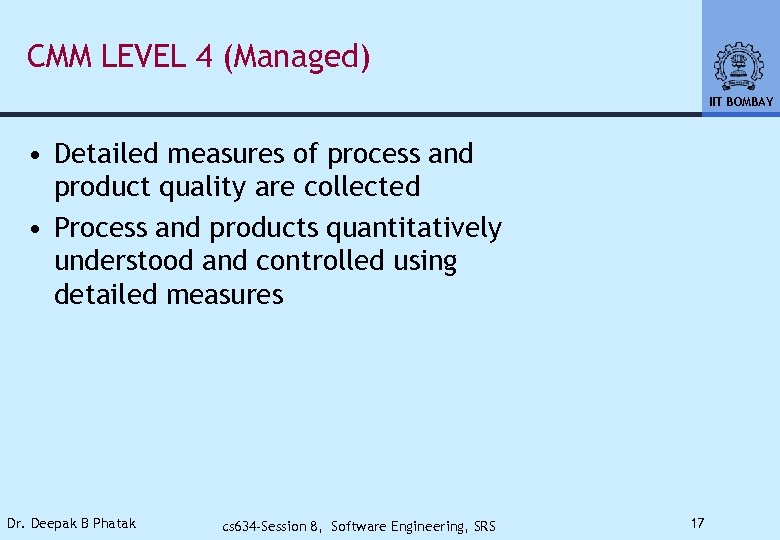 CMM LEVEL 4 (Managed)

IIT BOMBAY

• Detailed measures of process and product quality are collected

• Process and products quantitatively understood and controlled using detailed measures

Dr. Deepak B Phatak

cs634-Session 8, Software Engineering, SRS

17